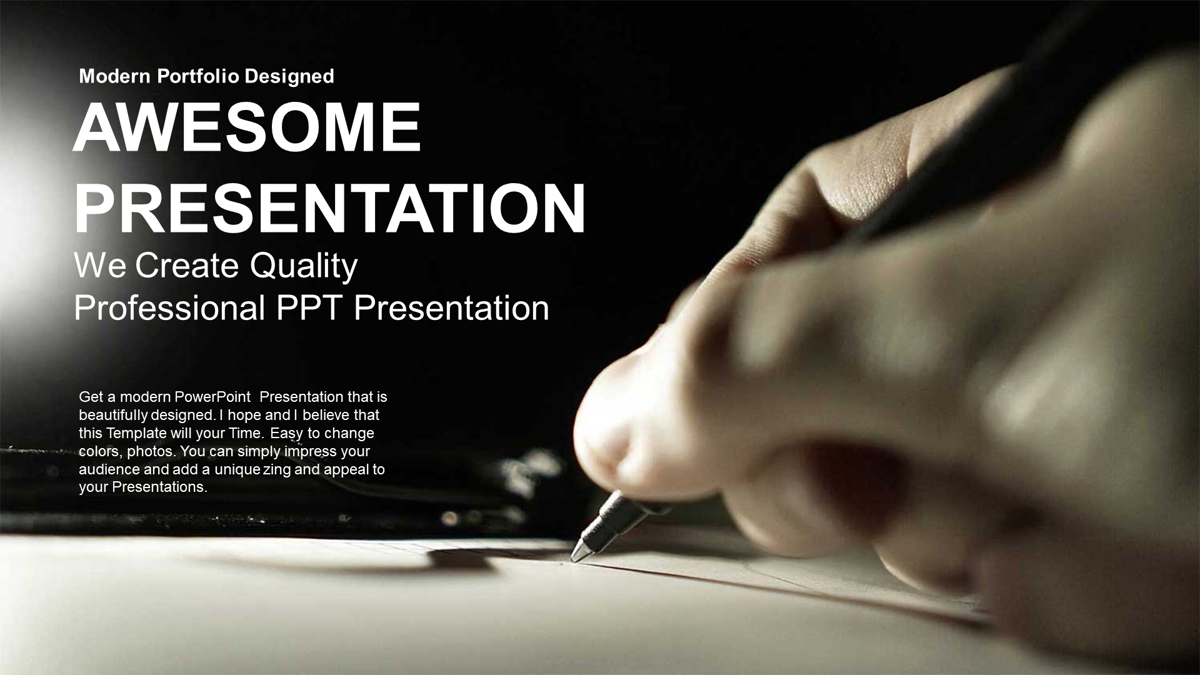 Modern Portfolio Designed

AWESOME PRESENTATION

We Create Quality Professional PPT Presentation

Get a modern PowerPoint Presentation that is beautifully designed. I hope and I believe that this Template will your Time. Easy to change colors, photos. You can simply impress your audience and add a unique zing and appeal to your Presentations.